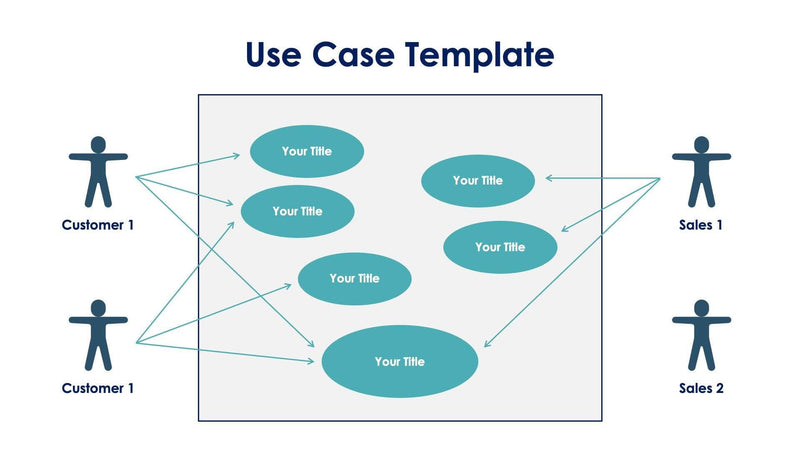 Use Case Template

Customer 1

Customer 1

Your Title

Your Title

Your Title

Your Title

Your Title

Your Title

Sales 1

Sales 2